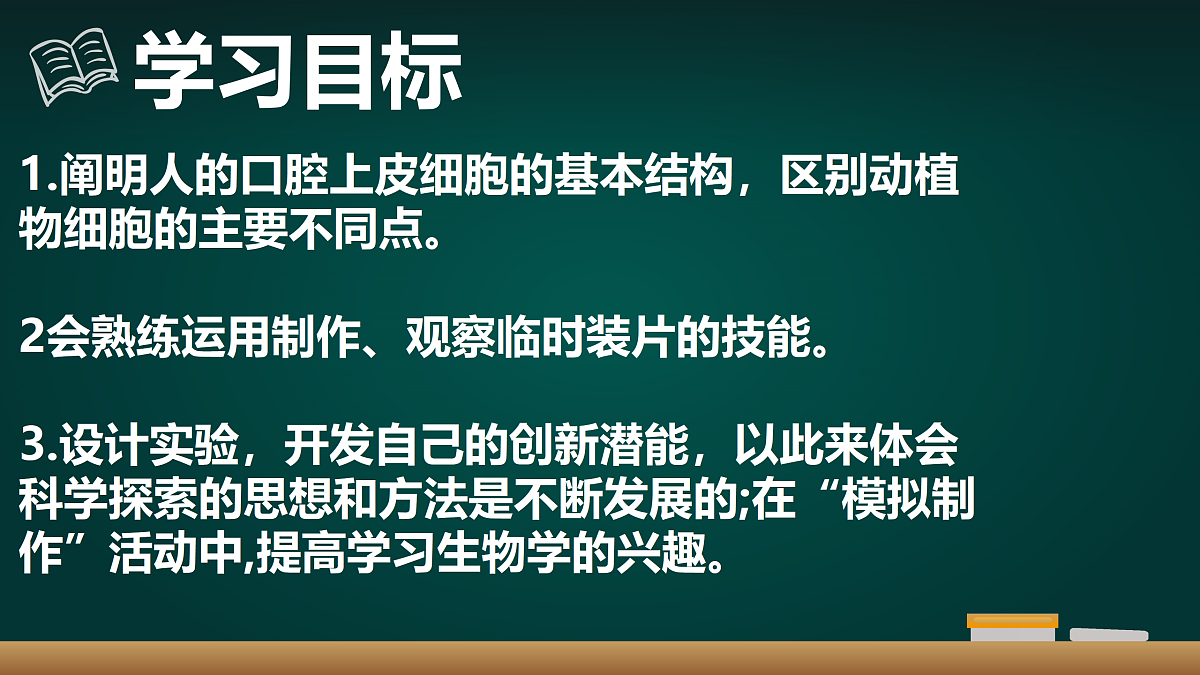 学习目标

1.阐明人的口腔上皮细胞的基本结构，区别动植物细胞的主要不同点。

2会熟练运用制作、观察临时装片的技能。

3.设计实验，开发自己的创新潜能，以此来体会科学探索的思想和方法是不断发展的;在“模拟制作”活动中,提高学习生物学的兴趣。